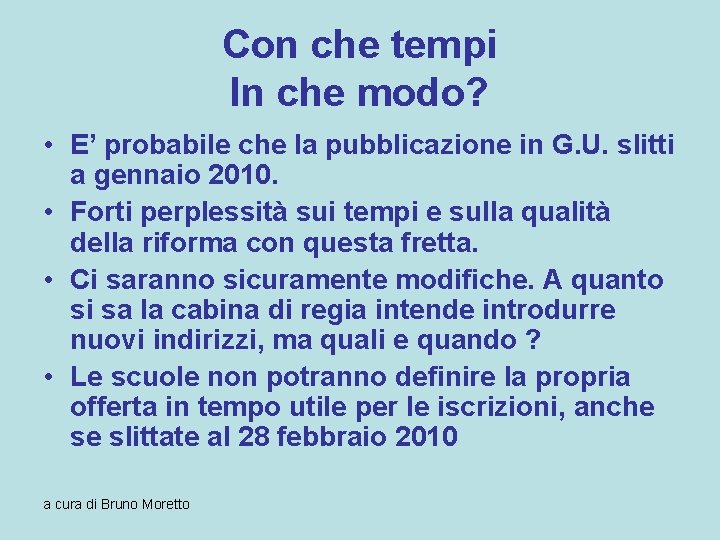 Con che tempi
In che modo?

• E’ probabile che la pubblicazione in G.U. slitti a gennaio 2010.
• Forti perplessità sui tempi e sulla qualità della riforma con questa fretta.
• Ci saranno sicuramente modifiche. A quanto si sa la cabina di regia intende introdurre nuovi indirizzi, ma quali e quando ?
• Le scuole non potranno definire la propria offerta in tempo utile per le iscrizioni, anche se slittate al 28 febbraio 2010

a cura di Bruno Moretto